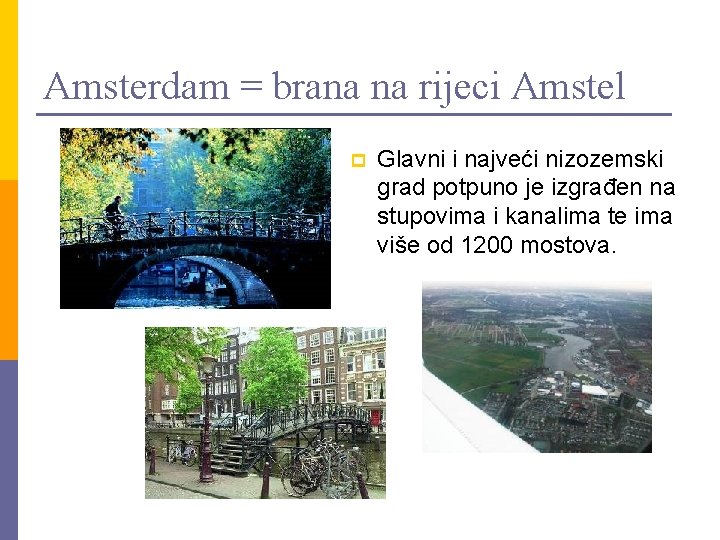 Amsterdam = brana na rijeci Amstel

Glavni i najveći nizozemski grad potpuno je izgrađen na stupovima i kanalima te ima više od 1200 mostova.